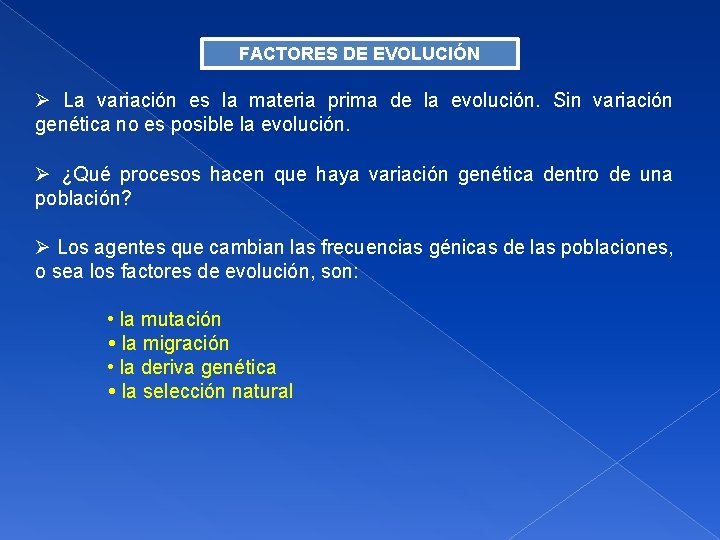 FACTORES DE EVOLUCIÓN

➢ La variación es la materia prima de la evolución. Sin variación genética no es posible la evolución.

➢ ¿Qué procesos hacen que haya variación genética dentro de una población?

➢ Los agentes que cambian las frecuencias génicas de las poblaciones, o sea los factores de evolución, son:

• la mutación
• la migración
• la deriva genética
• la selección natural